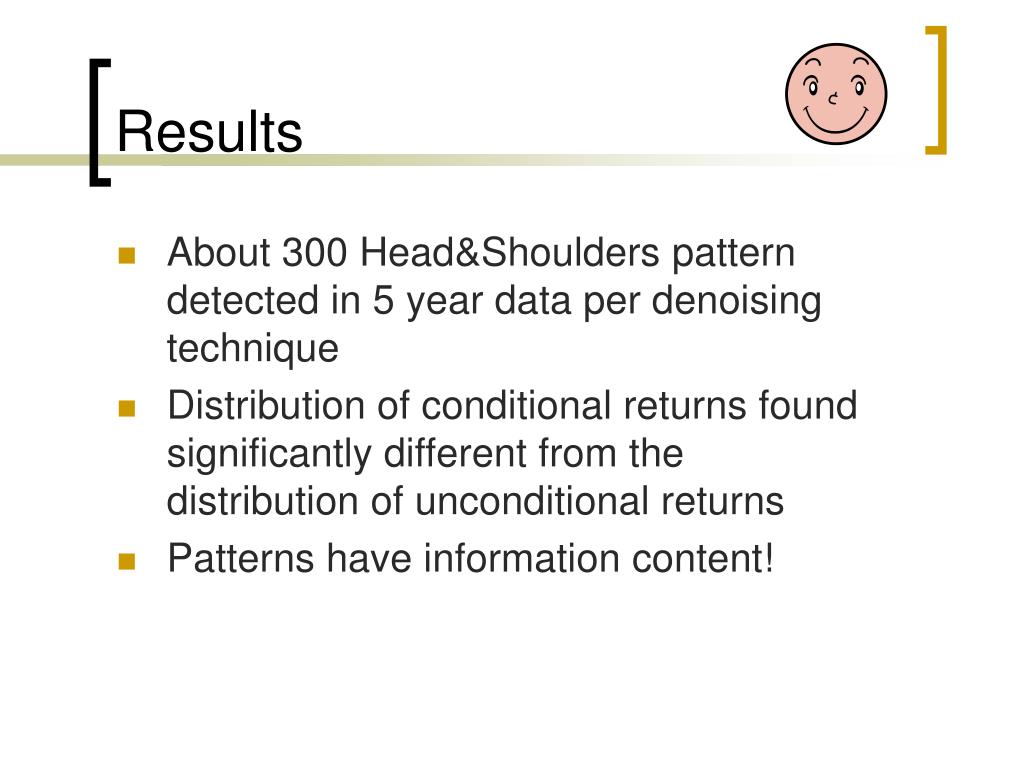 Results

About 300 Head&Shoulders pattern detected in 5 year data per denoising technique

Distribution of conditional returns found significantly different from the distribution of unconditional returns

Patterns have information content!